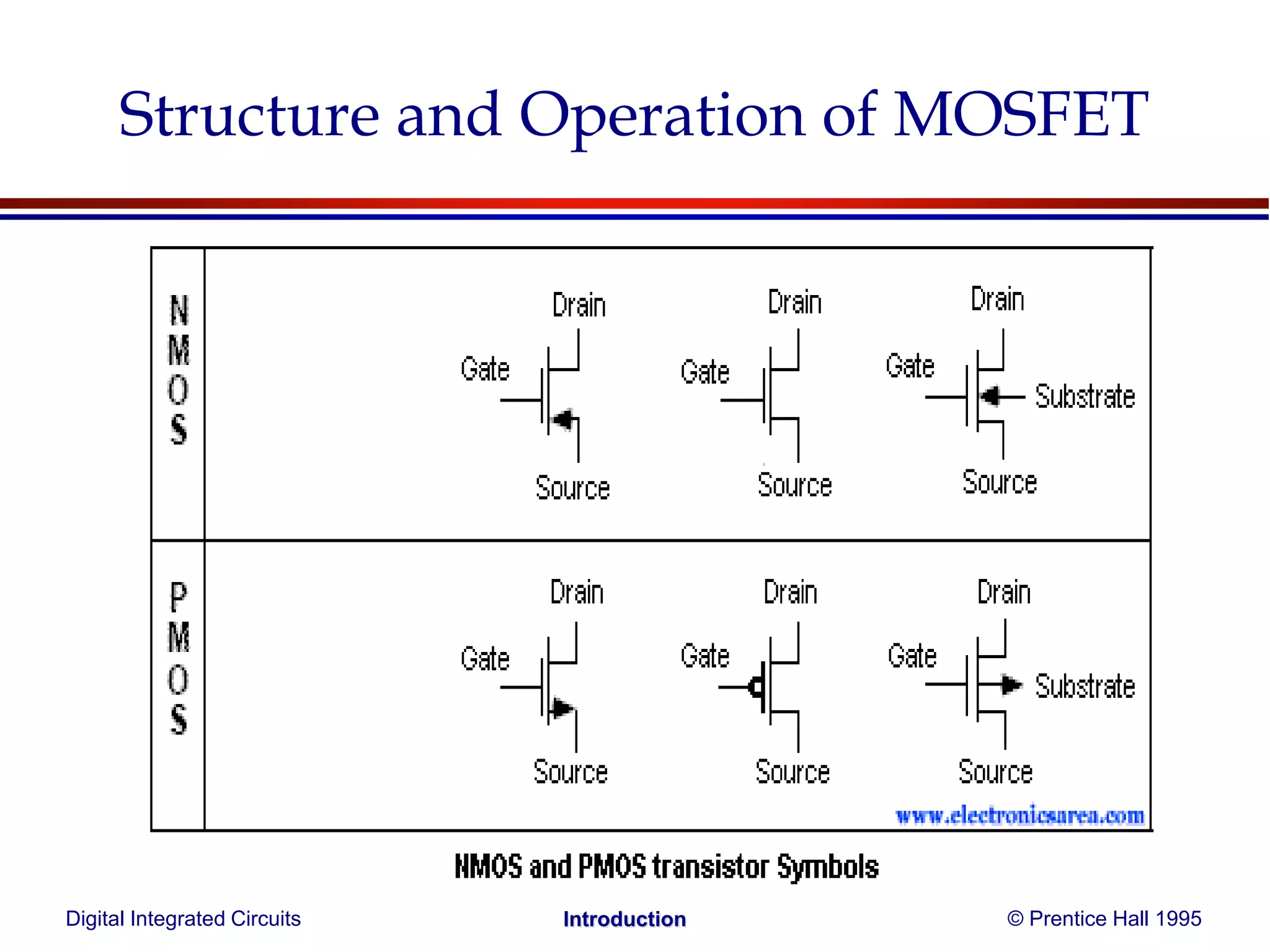 Structure and Operation of MOSFET

NMOS

Drain
Gate
Source

Drain
Gate
Source

Drain
Gate
Substrate
Source

PMOS

Drain
Gate
Source

Drain
Gate
Source

Drain
Gate
Substrate
Source

www.electronicsarea.com

NMOS and PMOS transistor Symbols

Digital Integrated Circuits

Introduction

© Prentice Hall 1995